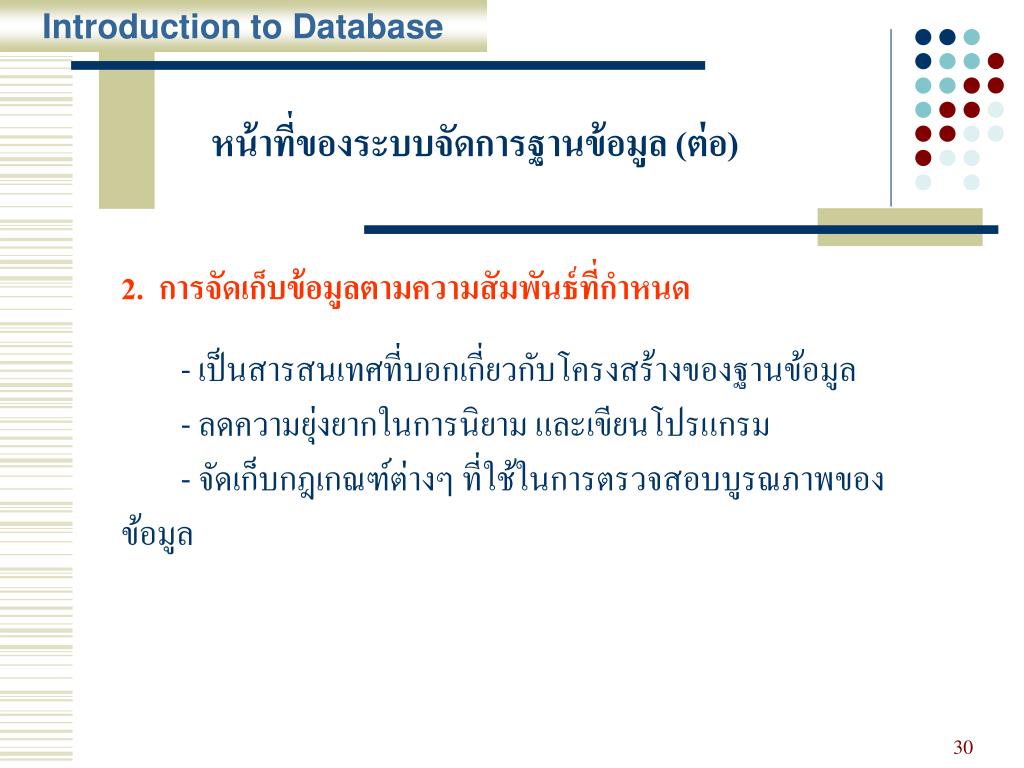 Introduction to Database

หน้าที่ของระบบจัดการฐานข้อมูล (ต่อ)

2. การจัดเก็บข้อมูลตามความสัมพันธ์ที่กำหนด

- เป็นสารสนเทศที่บอกเกี่ยวกับโครงสร้างของฐานข้อมูล

- ลดความยุ่งยากในการนิยาม และเขียนโปรแกรม

- จัดเก็บกฎเกณฑ์ต่างๆ ที่ใช้ในการตรวจสอบบูรณภาพของข้อมูล

30